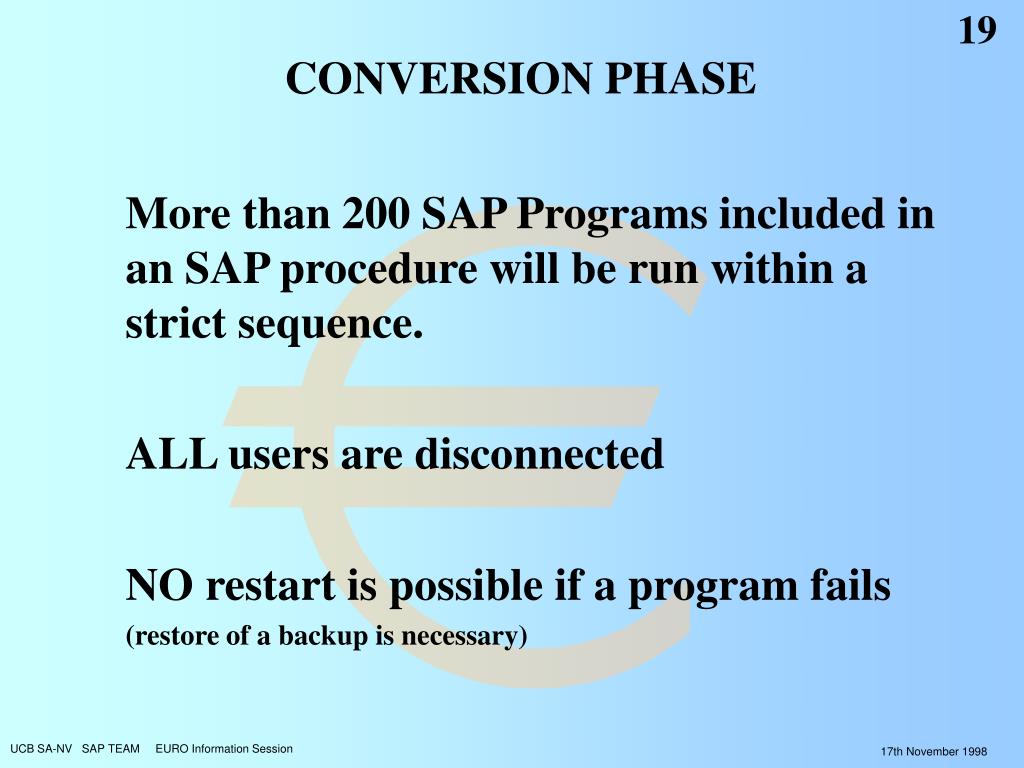 19

CONVERSION PHASE

More than 200 SAP Programs included in an SAP procedure will be run within a strict sequence.

ALL users are disconnected

NO restart is possible if a program fails
(restore of a backup is necessary)

UCB SA-NV SAP TEAM EURO Information Session

17th November 1998